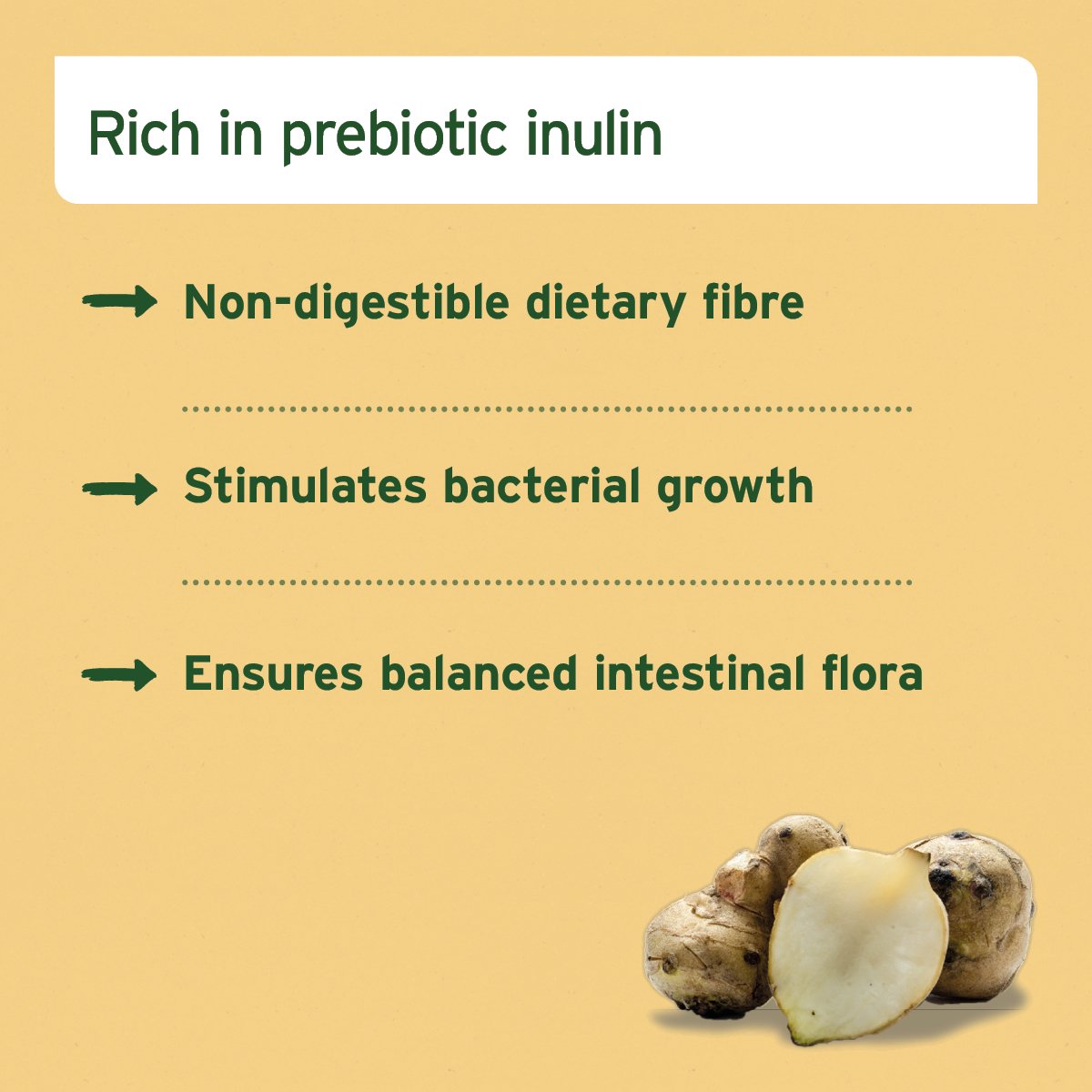 Rich in prebiotic inulin

Non-digestible dietary fibre

Stimulates bacterial growth

Ensures balanced intestinal flora